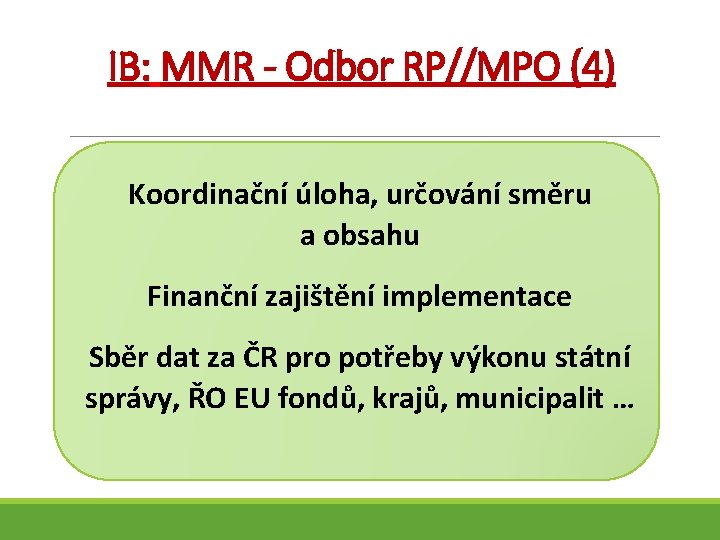 IB: MMR - Odbor RP//MPO (4)

Koordinační úloha, určování směru a obsahu

Finanční zajištění implementace

Sběr dat za ČR pro potřeby výkonu státní správy, ŘO EU fondů, krajů, municipalit …